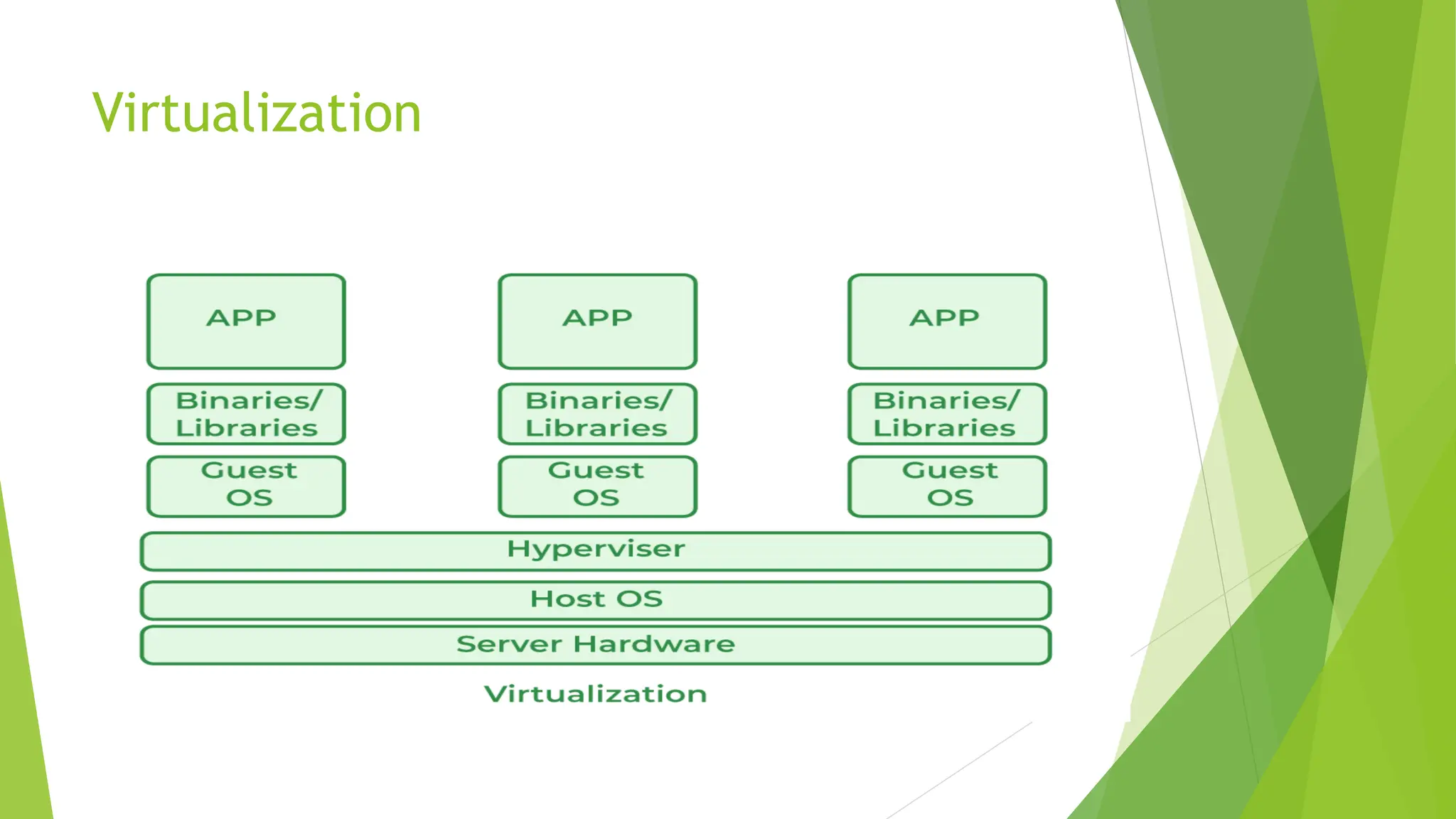 Virtualization

APP

APP

APP

Binaries/ Libraries

Binaries/ Libraries

Binaries/ Libraries

Guest OS

Guest OS

Guest OS

Hyperviser

Host OS

Server Hardware

Virtualization